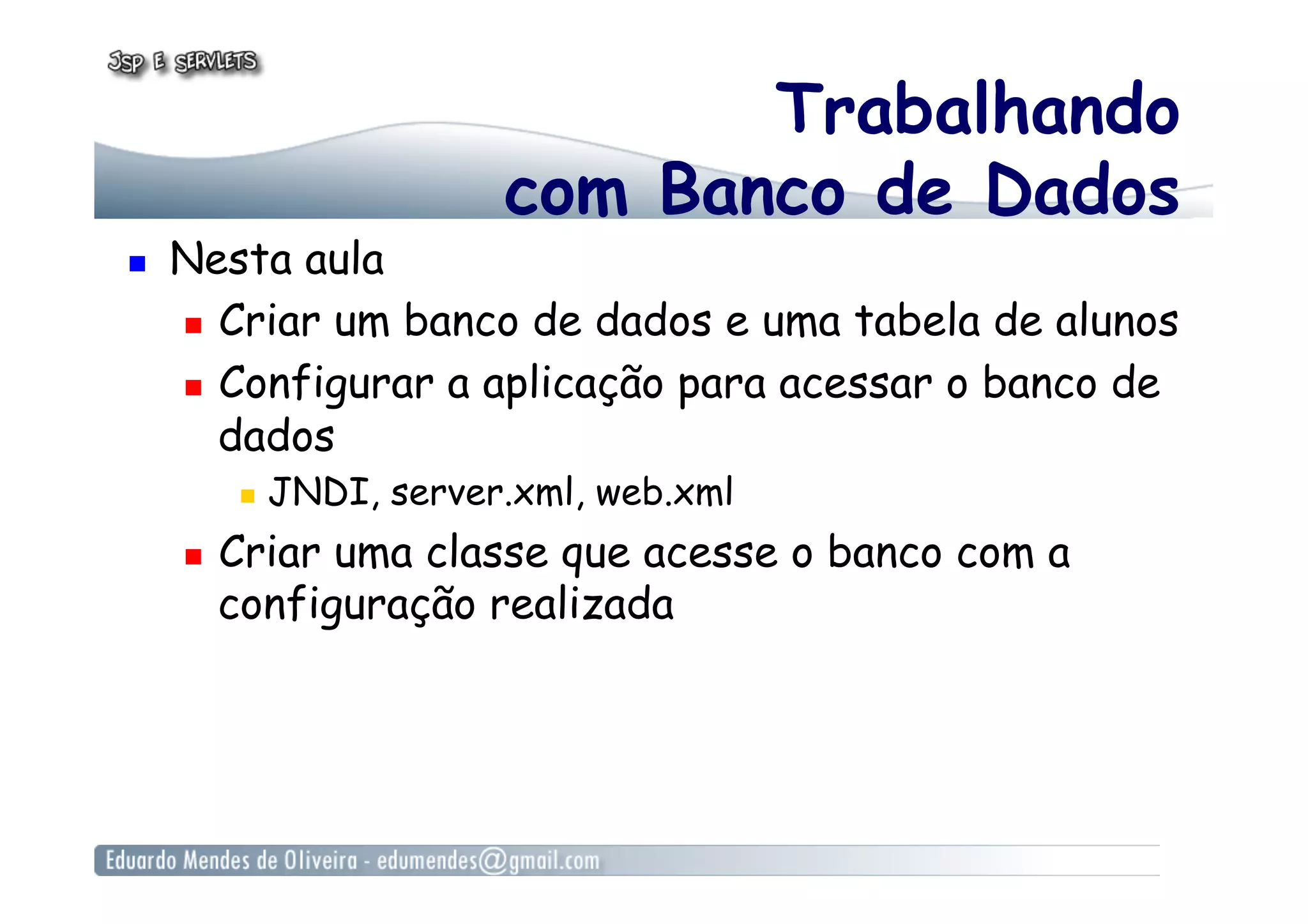 JSP E SERVLETS

Trabalhando com Banco de Dados

Nesta aula

Criar um banco de dados e uma tabela de alunos

Configurar a aplicação para acessar o banco de dados

JNDI, server.xml, web.xml

Criar uma classe que acesse o banco com a configuração realizada

Eduardo Mendes de Oliveira - edumendes@gmail.com